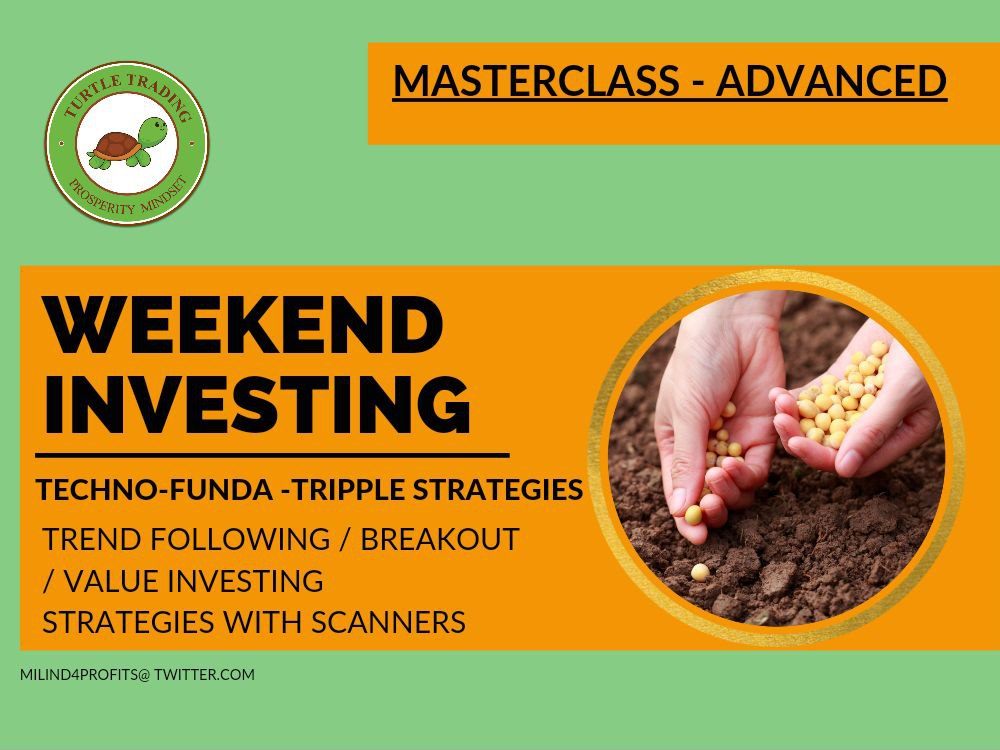 TURTLE TRADING
PROSPERITY MINDSET

MASTERCLASS - ADVANCED

WEEKEND INVESTING

TECHNO-FUNDA -TRIPPLE STRATEGIES

TREND FOLLOWING / BREAKOUT / VALUE INVESTING STRATEGIES WITH SCANNERS

MILIND4PROFITS@ TWITTER.COM